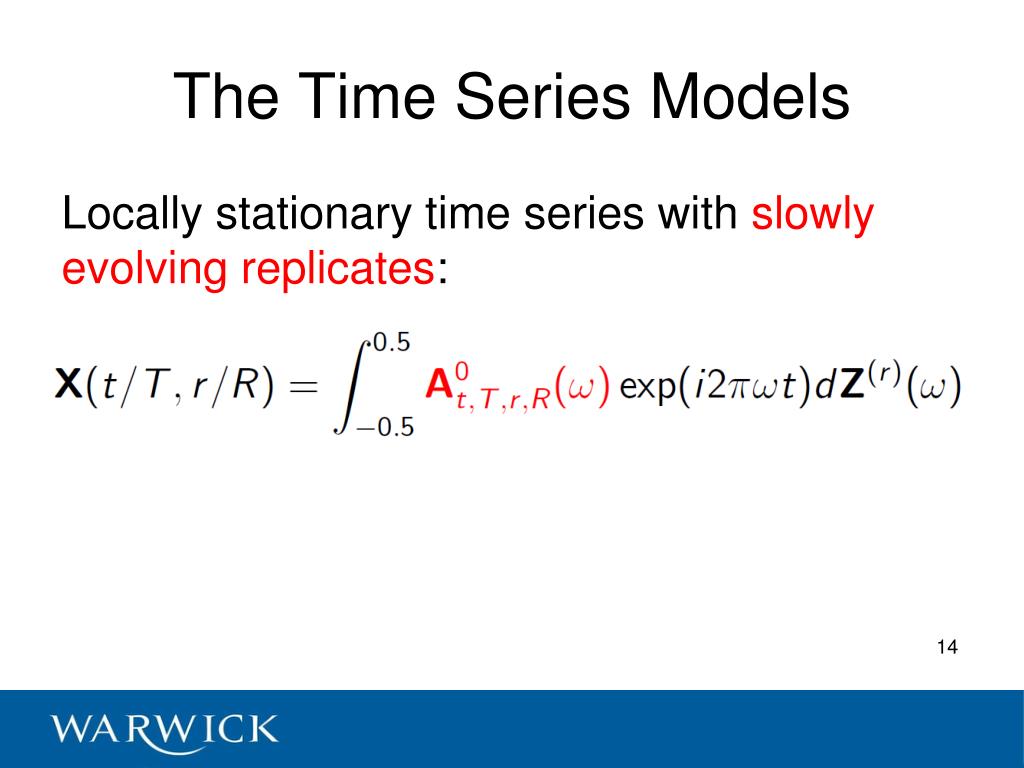 The Time Series Models

Locally stationary time series with slowly evolving replicates:

$\mathbf{X}(t/T, r/R) = \int_{-0.5}^{0.5} \mathbf{A}^{0}_{t,T,r,R}(\omega) \exp(i2\pi\omega t) d\mathbf{Z}^{(r)}(\omega)$

14

WARWICK